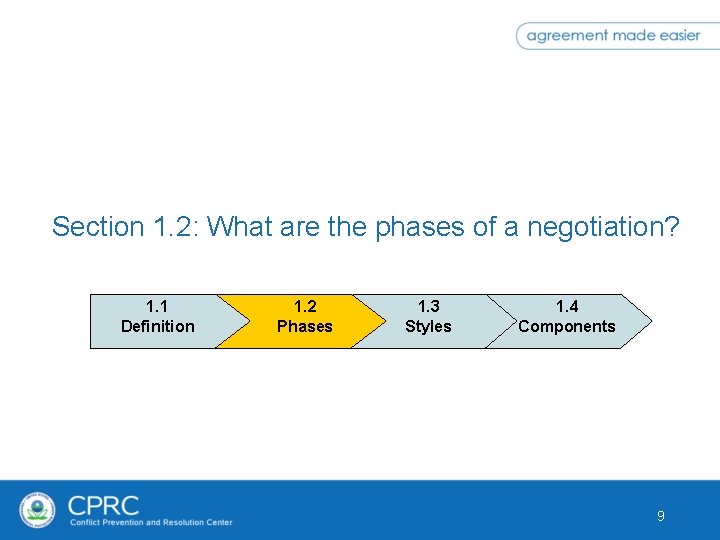 agreement made easier

Section 1.2: What are the phases of a negotiation?

1.1
Definition

1.2
Phases

1.3
Styles

1.4
Components

CPRC
Conflict Prevention and Resolution Center

9